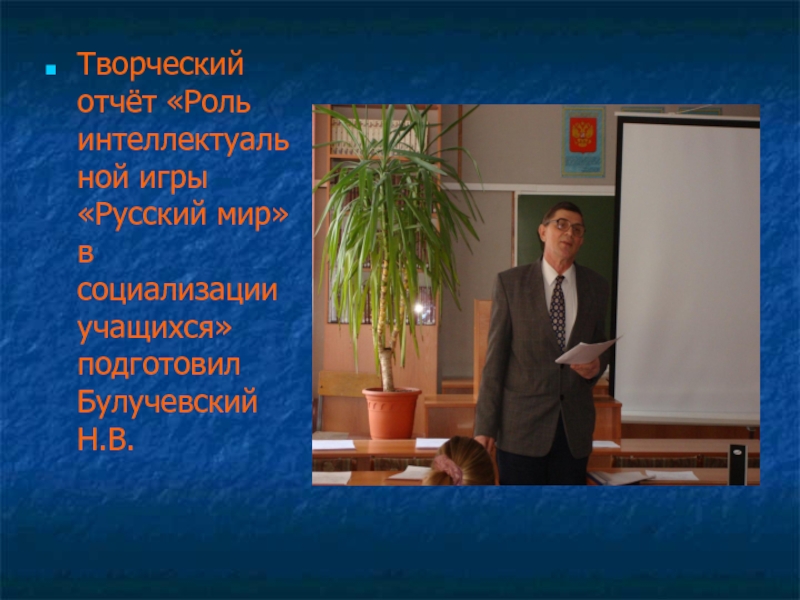 Творческий отчёт «Роль интеллектуальной игры «Русский мир» в социализации учащихся» подготовил Булучевский Н.В.